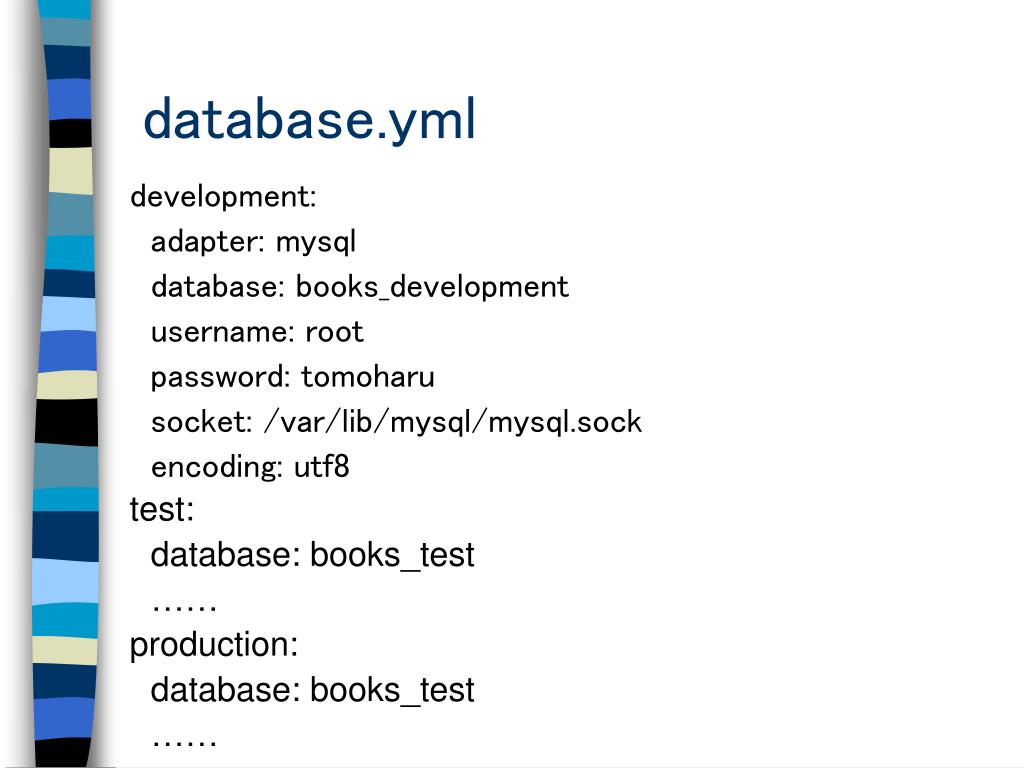 database.yml

development:
adapter: mysql
database: books_development
username: root
password: tomoharu
socket: /var/lib/mysql/mysql.sock
encoding: utf8
test:
database: books_test
……
production:
database: books_test
……